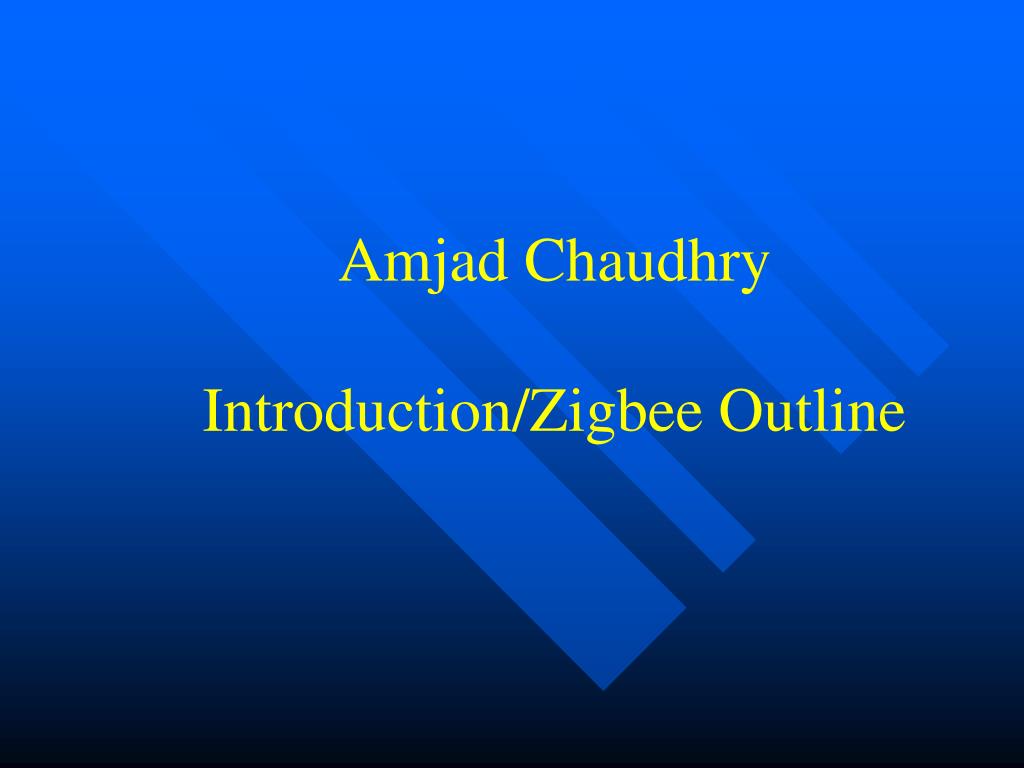 Amjad Chaudhry

Introduction/Zigbee Outline